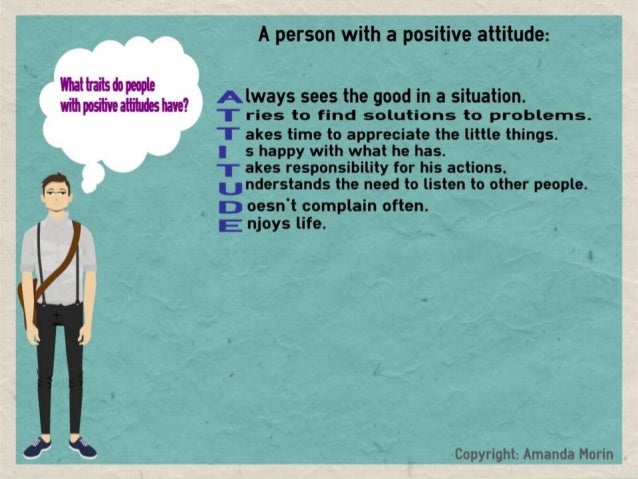 What traits do people with positive attitudes have?

A person with a positive attitude:

Always sees the good in a situation.
Tries to find solutions to problems.
Takes time to appreciate the little things.
Is happy with what he has.
Takes responsibility for his actions.
Understands the need to listen to other people.
Doesn't complain often.
Enjoys life.

Copyright: Amanda Morin